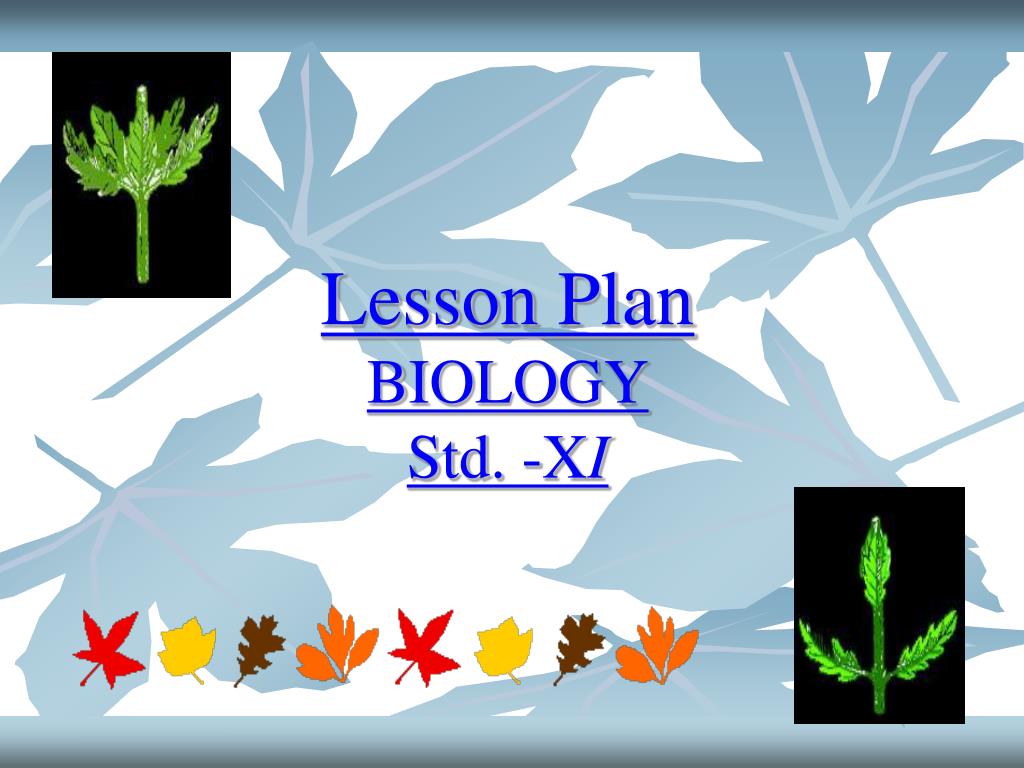 Lesson Plan
BIOLOGY
Std. -XI